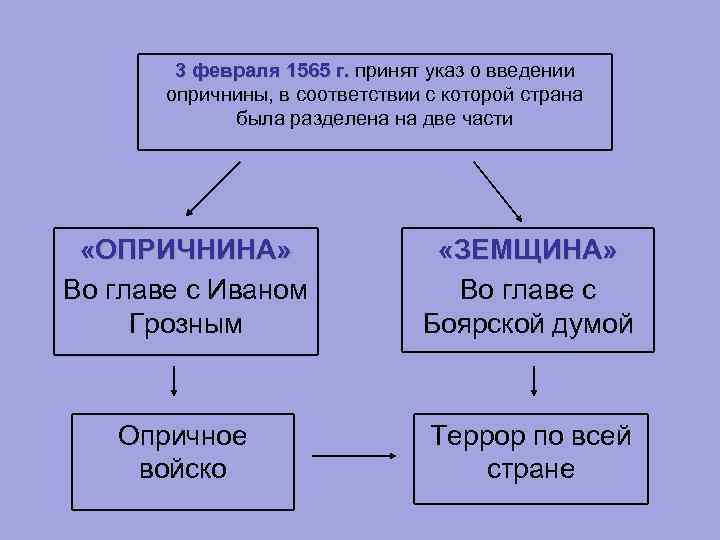 3 февраля 1565 г. принят указ о введении опричнины, в соответствии с которой страна была разделена на две части

«ОПРИЧНИНА»
Во главе с Иваном Грозным

«ЗЕМЩИНА»
Во главе с Боярской думой

Опричное войско

Террор по всей стране